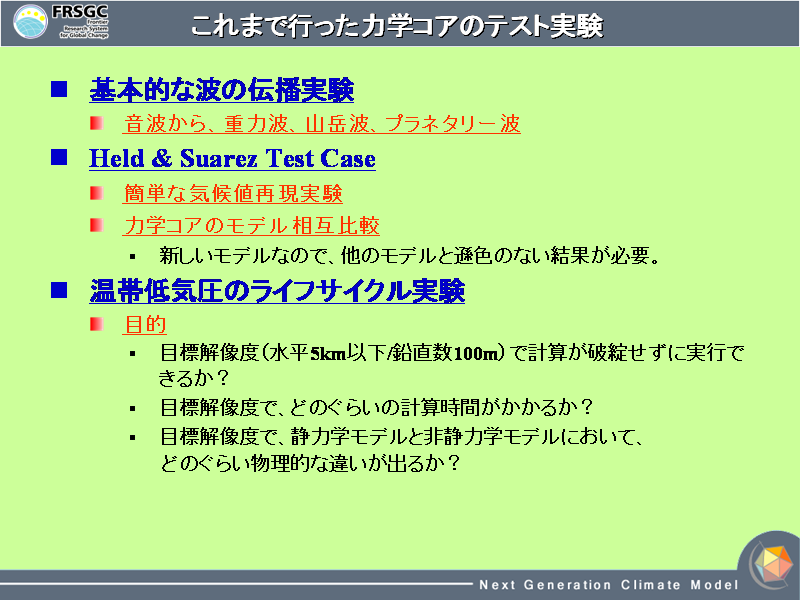 FRSGC
Frontier Research System for Global Change

これまで行った力学コアのテスト実験

基本的な波の伝播実験

音波から、重力波、山岳波、プラネタリー波

Held & Suarez Test Case

簡単な気候値再現実験

力学コアのモデル相互比較

新しいモデルなので、他のモデルと遜色のない結果が必要。

温帯低気圧のライフサイクル実験

目的

目標解像度(水平5km以下/鉛直数100m)で計算が破綻せずに実行できるか?

目標解像度で、どのぐらいの計算時間がかかるか?

目標解像度で、静力学モデルと非静力学モデルにおいて、どのぐらい物理的な違いが出るか?

Next Generation Climate Model